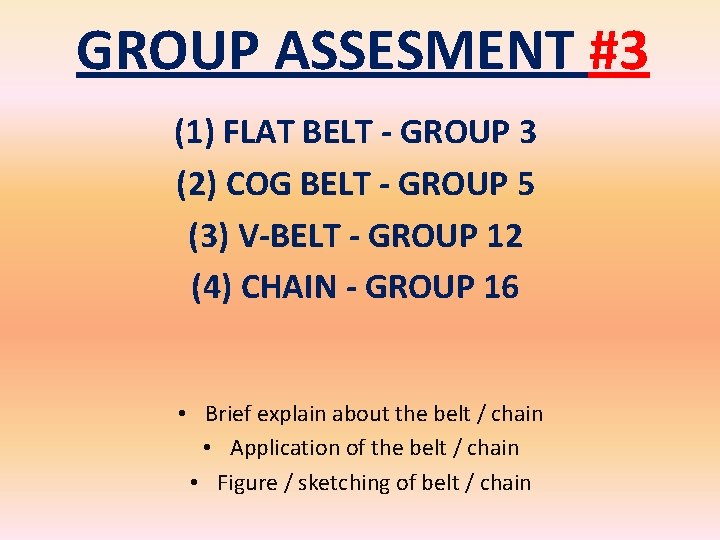 GROUP ASSESMENT #3

(1) FLAT BELT - GROUP 3
(2) COG BELT - GROUP 5
(3) V-BELT - GROUP 12
(4) CHAIN - GROUP 16

• Brief explain about the belt / chain
• Application of the belt / chain
• Figure / sketching of belt / chain